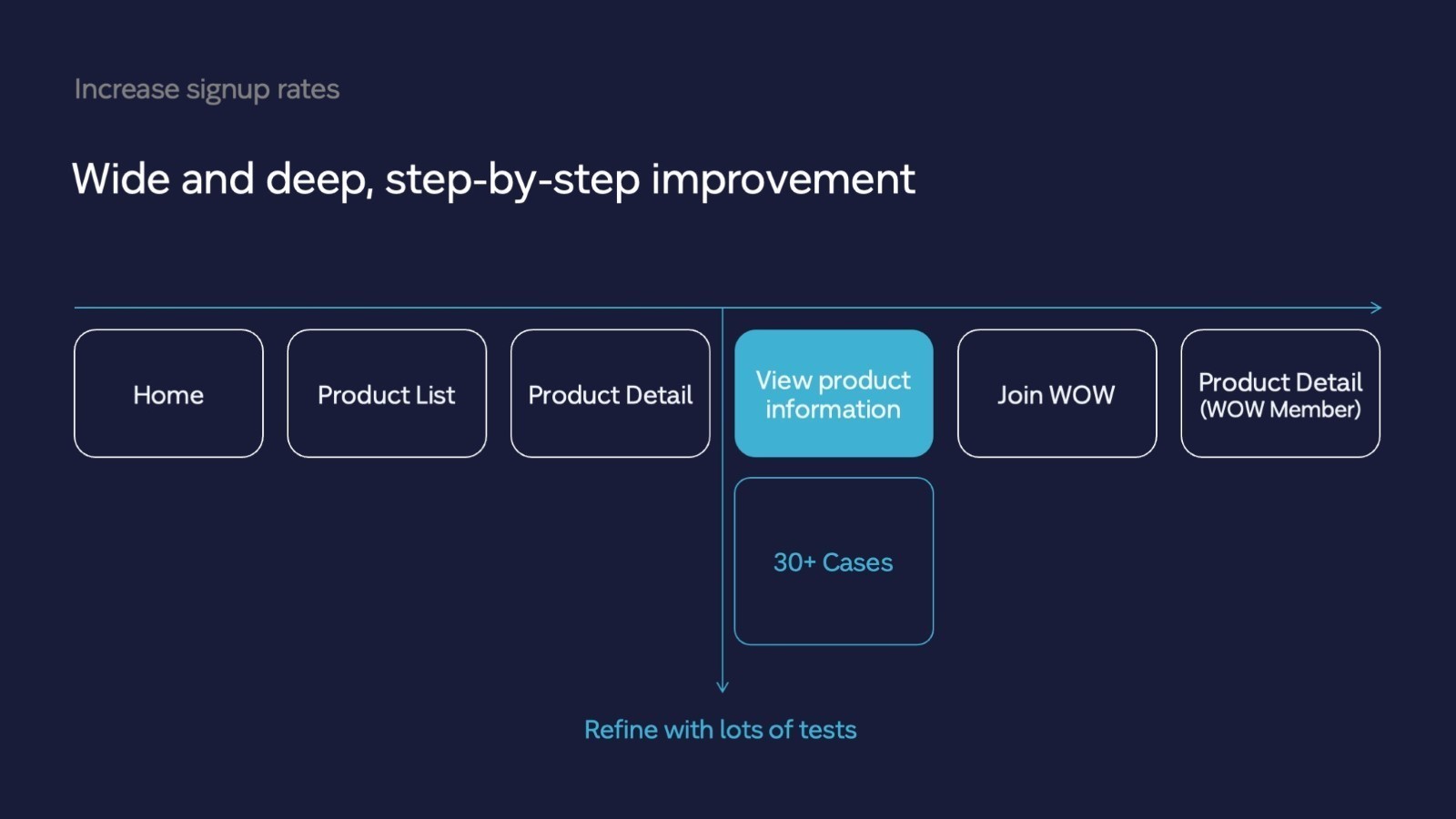 Increase signup rates

Wide and deep, step-by-step improvement

Home

Product List

Product Detail

View product information

Join WOW

Product Detail (WOW Member)

30+ Cases

Refine with lots of tests